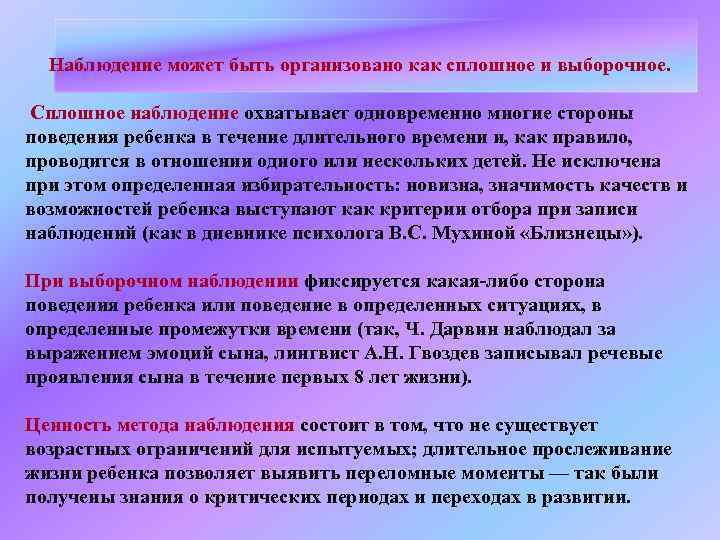 Наблюдение может быть организовано как сплошное и выборочное.

Сплошное наблюдение охватывает одновременно многие стороны поведения ребенка в течение длительного времени и, как правило, проводится в отношении одного или нескольких детей. Не исключена при этом определенная избирательность: новизна, значимость качеств и возможностей ребенка выступают как критерии отбора при записи наблюдений (как в дневнике психолога В.С. Мухиной «Близнецы»).

При выборочном наблюдении фиксируется какая-либо сторона поведения ребенка или поведение в определенных ситуациях, в определенные промежутки времени (так, Ч. Дарвин наблюдал за выражением эмоций сына, лингвист А.Н. Гвоздев записывал речевые проявления сына в течение первых 8 лет жизни).

Ценность метода наблюдения состоит в том, что не существует возрастных ограничений для испытуемых; длительное прослеживание жизни ребенка позволяет выявить переломные моменты — так были получены знания о критических периодах и переходах в развитии.